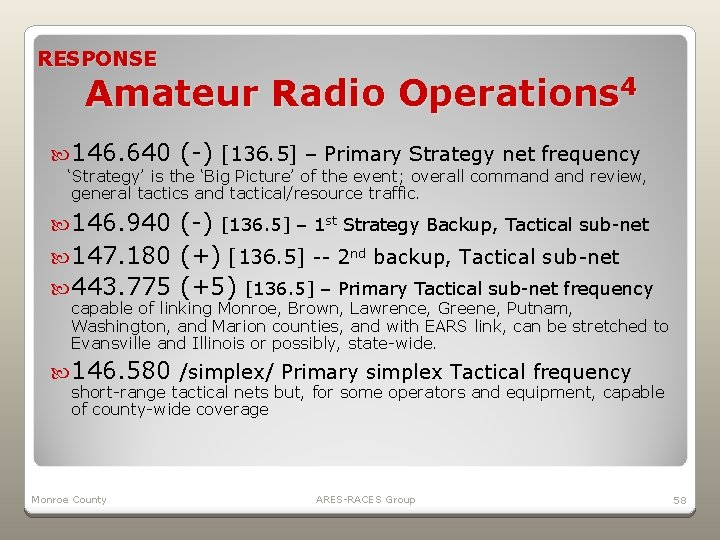 RESPONSE

Amateur Radio Operations$^4$

146.640 (-) [136.5] – Primary Strategy net frequency
'Strategy' is the 'Big Picture' of the event; overall command and review, general tactics and tactical/resource traffic.

146.940 (-) [136.5] – 1$^{st}$ Strategy Backup, Tactical sub-net

147.180 (+) [136.5] -- 2$^{nd}$ backup, Tactical sub-net

443.775 (+5) [136.5] – Primary Tactical sub-net frequency
capable of linking Monroe, Brown, Lawrence, Greene, Putnam, Washington, and Marion counties, and with EARS link, can be stretched to Evansville and Illinois or possibly, state-wide.

146.580 /simplex/ Primary simplex Tactical frequency
short-range tactical nets but, for some operators and equipment, capable of county-wide coverage

Monroe County

ARES-RACES Group

58